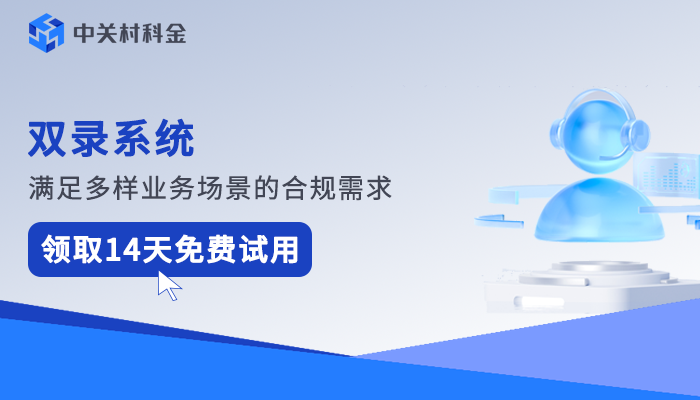 中关村科金

双录系统

满足多样业务场景的合规需求

领取14天免费试用